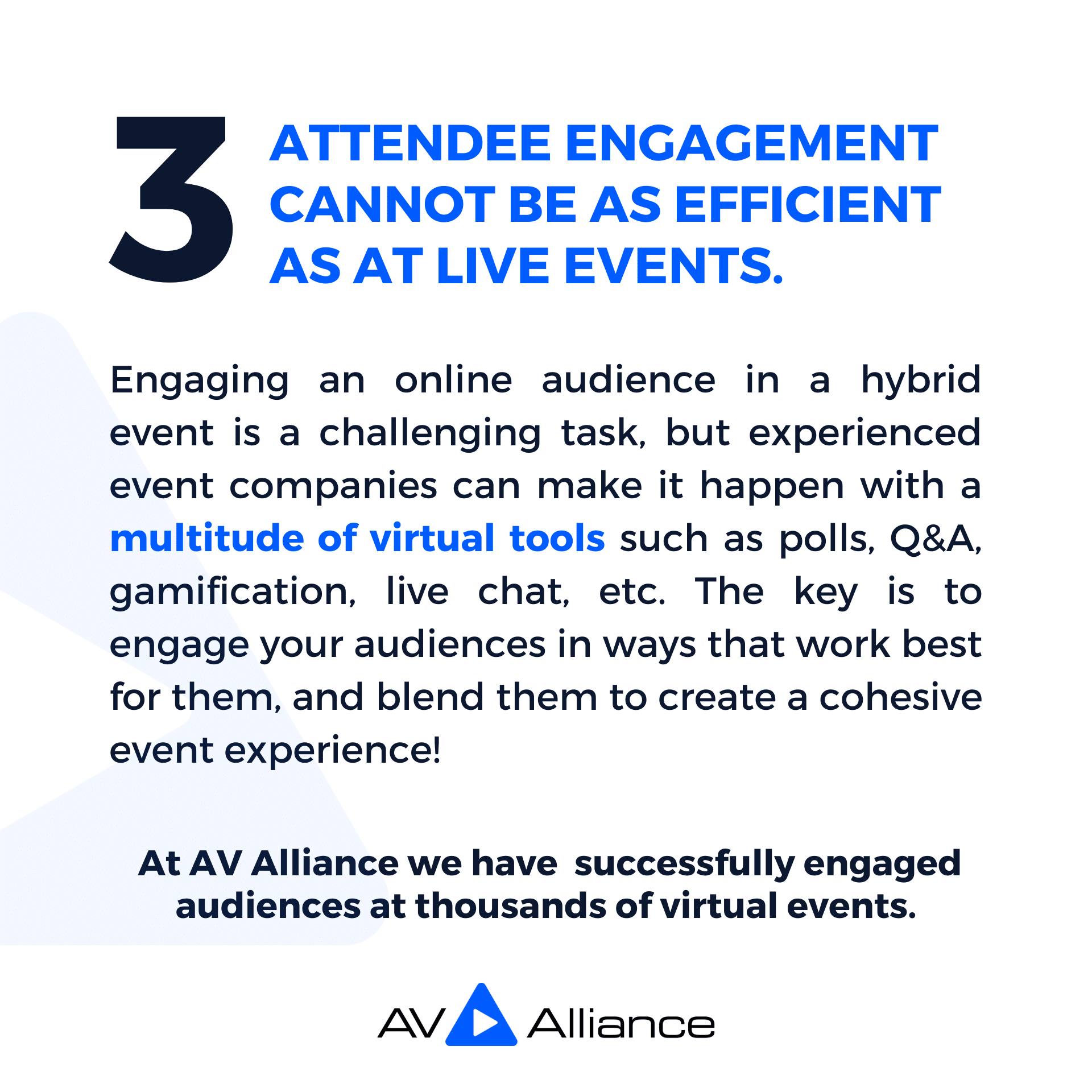 3 ATTENDEE ENGAGEMENT CANNOT BE AS EFFICIENT AS AT LIVE EVENTS.

Engaging an online audience in a hybrid event is a challenging task, but experienced event companies can make it happen with a multitude of virtual tools such as polls, Q&A, gamification, live chat, etc. The key is to engage your audiences in ways that work best for them, and blend them to create a cohesive event experience!

At AV Alliance we have successfully engaged audiences at thousands of virtual events.

AV Alliance